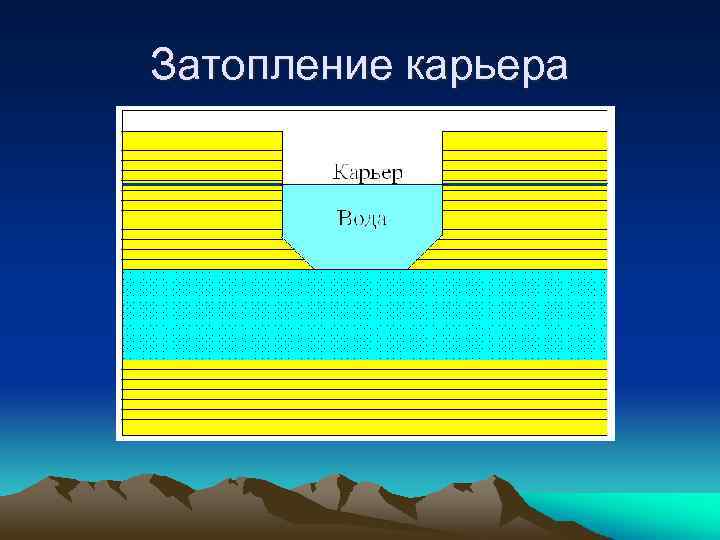 Затопление карьера

Карьер

Вода